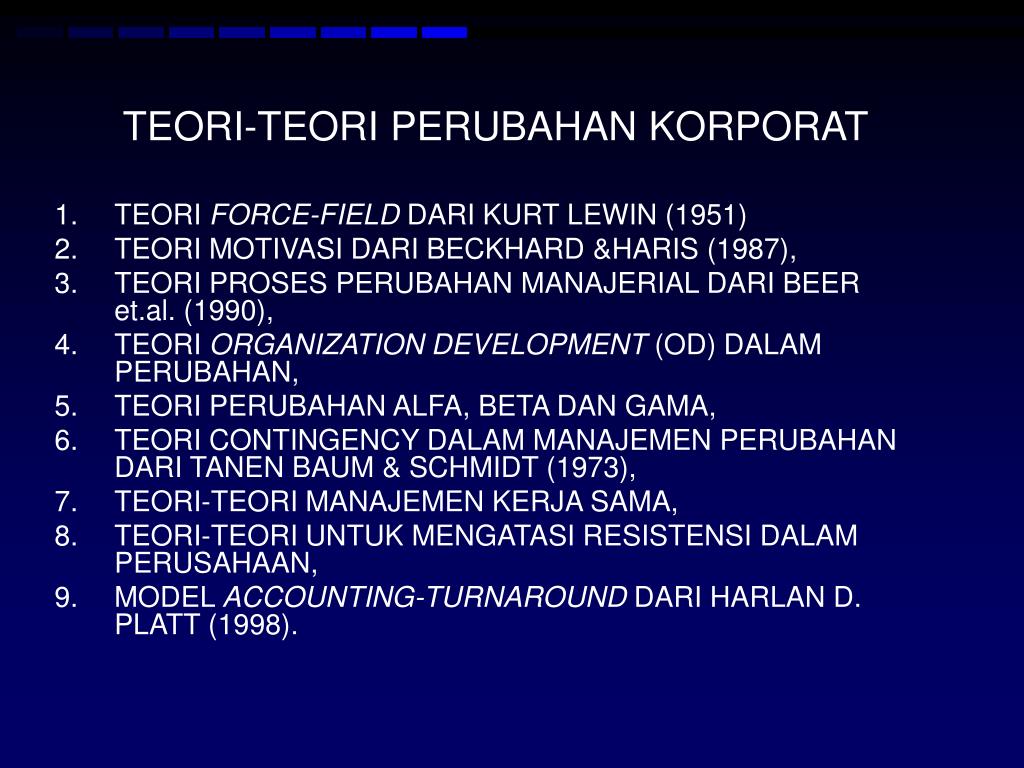 TEORI-TEORI PERUBAHAN KORPORAT

1. TEORI FORCE-FIELD DARI KURT LEWIN (1951)
2. TEORI MOTIVASI DARI BECKHARD &HARIS (1987),
3. TEORI PROSES PERUBAHAN MANAJERIAL DARI BEER et.al. (1990),
4. TEORI ORGANIZATION DEVELOPMENT (OD) DALAM PERUBAHAN,
5. TEORI PERUBAHAN ALFA, BETA DAN GAMA,
6. TEORI CONTINGENCY DALAM MANAJEMEN PERUBAHAN DARI TANEN BAUM & SCHMIDT (1973),
7. TEORI-TEORI MANAJEMEN KERJA SAMA,
8. TEORI-TEORI UNTUK MENGATASI RESISTENSI DALAM PERUSAHAAN,
9. MODEL ACCOUNTING-TURNAROUND DARI HARLAN D. PLATT (1998).